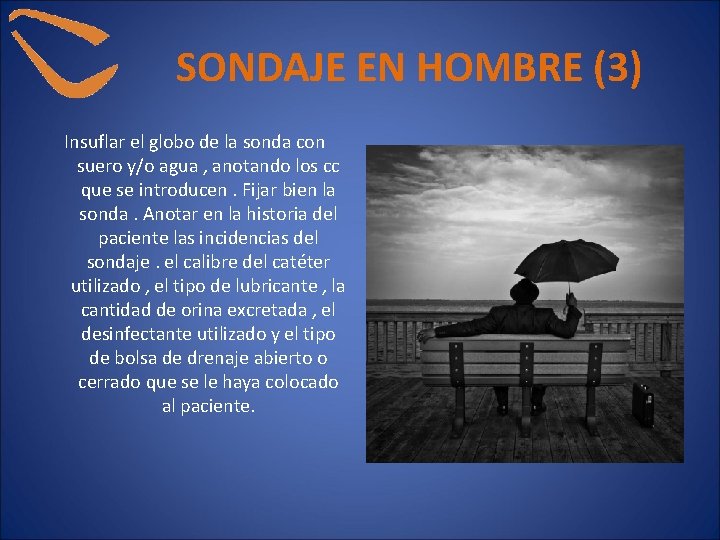 SONDAJE EN HOMBRE (3)

Insuflar el globo de la sonda con suero y/o agua , anotando los cc que se introducen . Fijar bien la sonda . Anotar en la historia del paciente las incidencias del sondaje . el calibre del catéter utilizado , el tipo de lubricante , la cantidad de orina excretada , el desinfectante utilizado y el tipo de bolsa de drenaje abierto o cerrado que se le haya colocado al paciente.